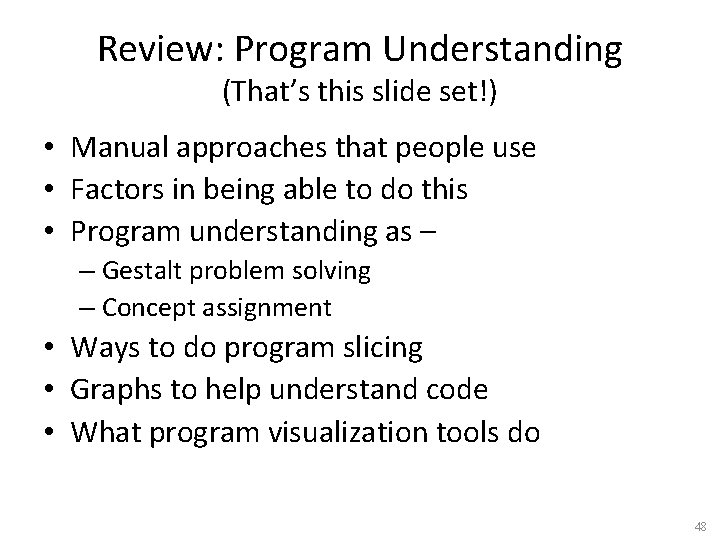 Review: Program Understanding
(That's this slide set!)

• Manual approaches that people use
• Factors in being able to do this
• Program understanding as –
– Gestalt problem solving
– Concept assignment
• Ways to do program slicing
• Graphs to help understand code
• What program visualization tools do

48